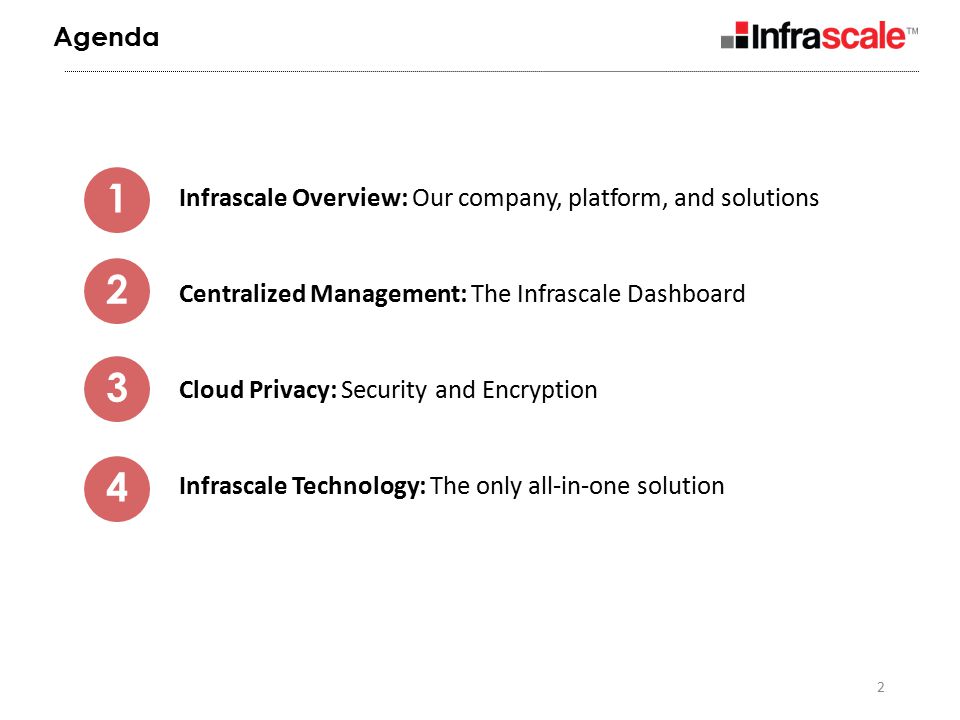 Agenda

Infrascale™

1 Infrascale Overview: Our company, platform, and solutions

2 Centralized Management: The Infrascale Dashboard

3 Cloud Privacy: Security and Encryption

4 Infrascale Technology: The only all-in-one solution

2